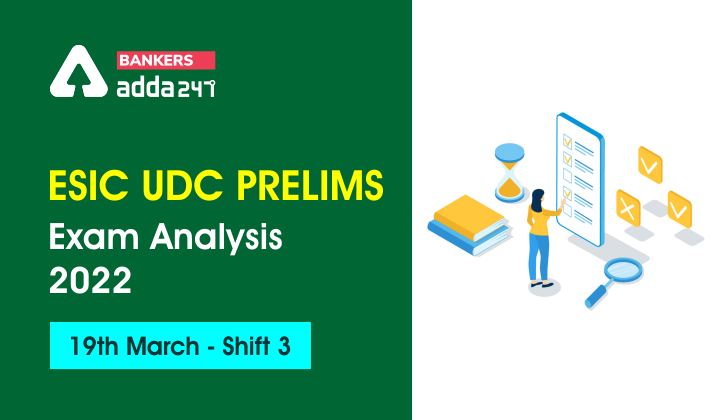 BANKERS
adda247

ESIC UDC PRELIMS
Exam Analysis
2022

19th March - Shift 3